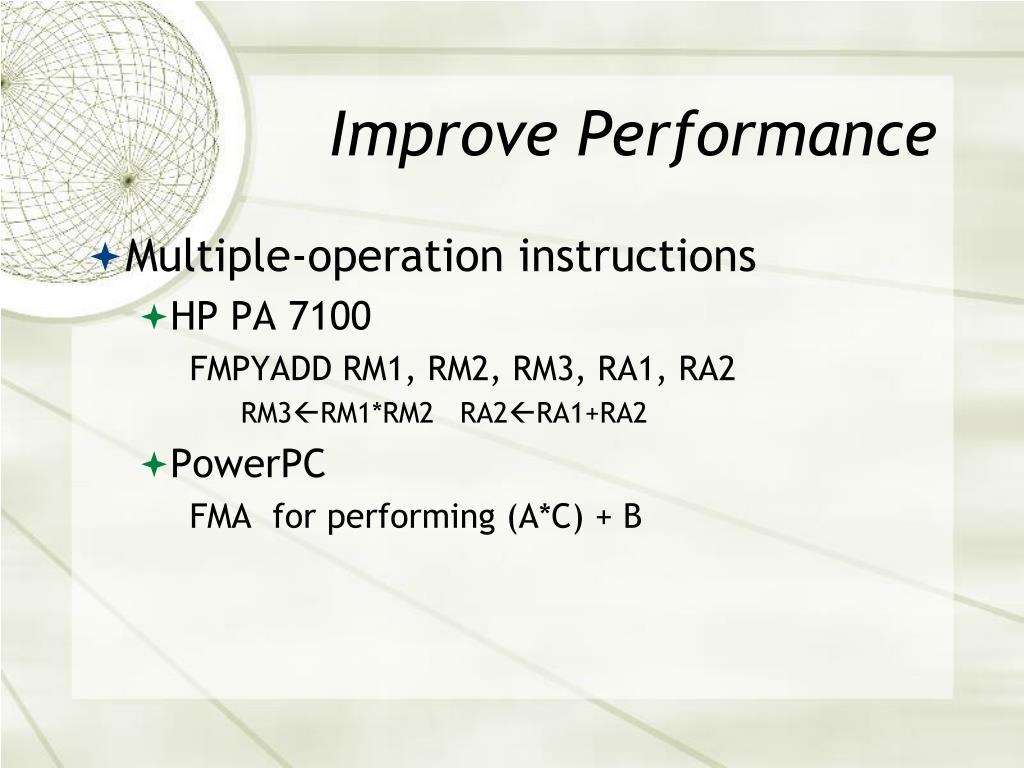 Improve Performance

Multiple-operation instructions

HP PA 7100

FMPYADD RM1, RM2, RM3, RA1, RA2

RM3←RM1*RM2   RA2←RA1+RA2

PowerPC

FMA  for performing (A*C) + B